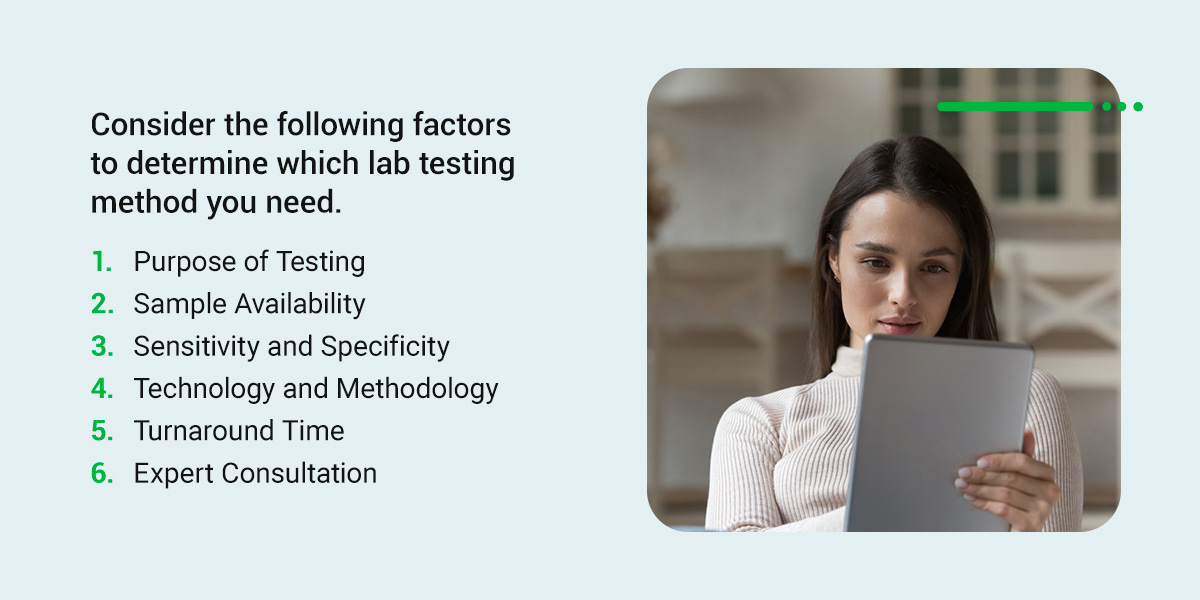 Consider the following factors to determine which lab testing method you need.

1. Purpose of Testing
2. Sample Availability
3. Sensitivity and Specificity
4. Technology and Methodology
5. Turnaround Time
6. Expert Consultation